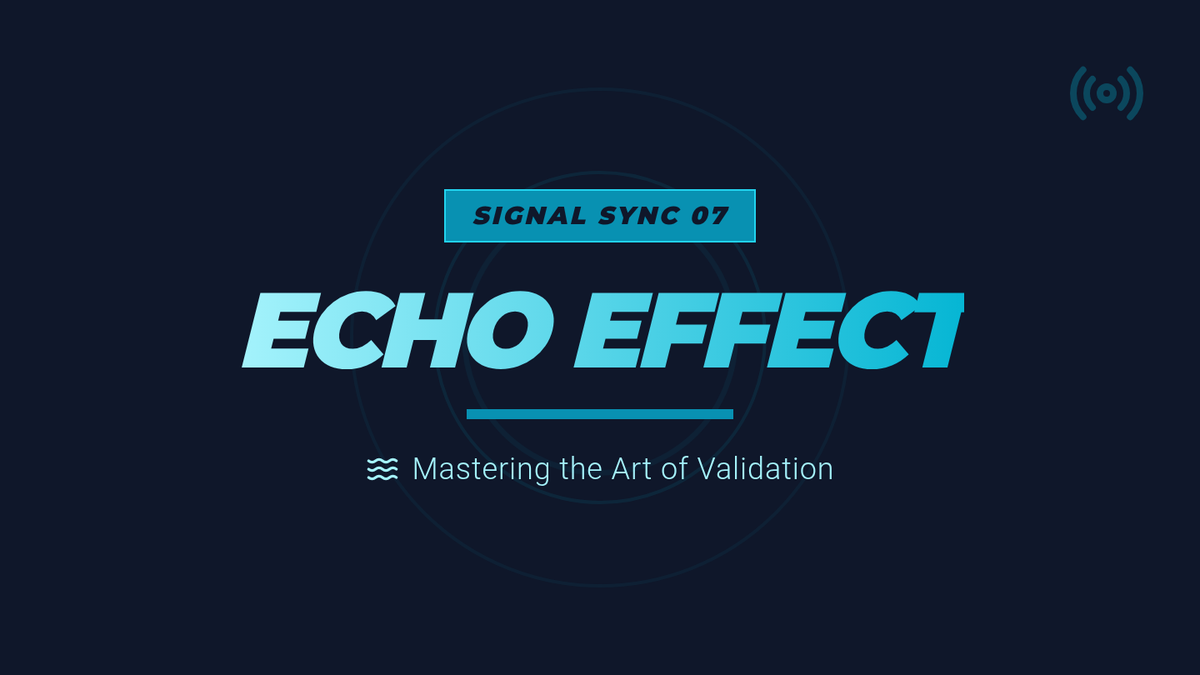 SIGNAL SYNC 07

ECHO EFFECT

Mastering the Art of Validation